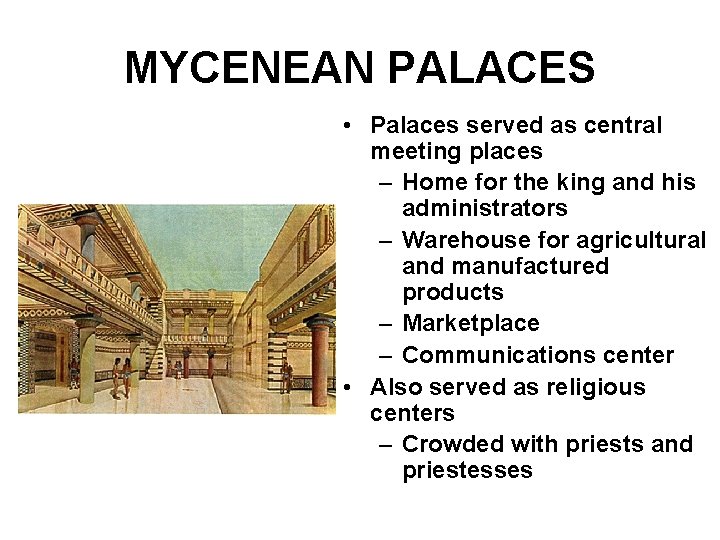 MYCENEAN PALACES

• Palaces served as central meeting places
– Home for the king and his administrators
– Warehouse for agricultural and manufactured products
– Marketplace
– Communications center
• Also served as religious centers
– Crowded with priests and priestesses